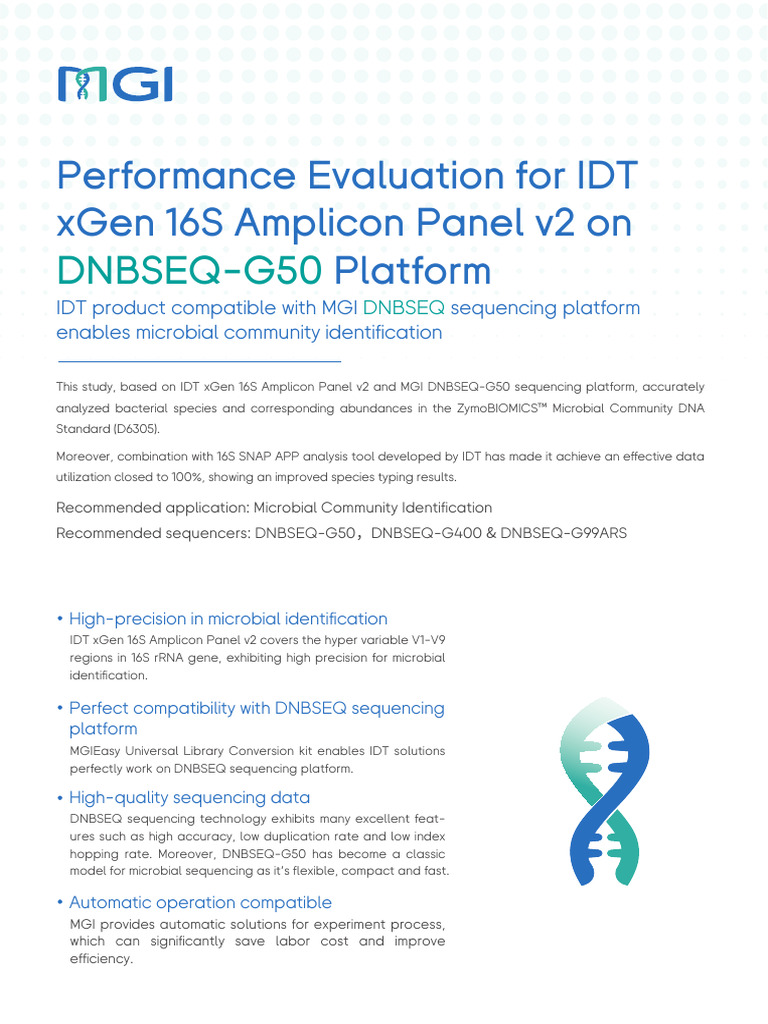 MGI

Performance Evaluation for IDT xGen 16S Amplicon Panel v2 on DNBSEQ-G50 Platform

IDT product compatible with MGI DNBSEQ sequencing platform enables microbial community identification

This study, based on IDT xGen 16S Amplicon Panel v2 and MGI DNBSEQ-G50 sequencing platform, accurately analyzed bacterial species and corresponding abundances in the ZymoBIOMICS™ Microbial Community DNA Standard (D6305).

Moreover, combination with 16S SNAP APP analysis tool developed by IDT has made it achieve an effective data utilization closed to 100%, showing an improved species typing results.

Recommended application: Microbial Community Identification

Recommended sequencers: DNBSEQ-G50，DNBSEQ-G400 & DNBSEQ-G99ARS

• High-precision in microbial identification
IDT xGen 16S Amplicon Panel v2 covers the hyper variable V1-V9 regions in 16S rRNA gene, exhibiting high precision for microbial identification.

• Perfect compatibility with DNBSEQ sequencing platform
MGIEasy Universal Library Conversion kit enables IDT solutions perfectly work on DNBSEQ sequencing platform.

• High-quality sequencing data
DNBSEQ sequencing technology exhibits many excellent features such as high accuracy, low duplication rate and low index hopping rate. Moreover, DNBSEQ-G50 has become a classic model for microbial sequencing as it's flexible, compact and fast.

• Automatic operation compatible
MGI provides automatic solutions for experiment process, which can significantly save labor cost and improve efficiency.